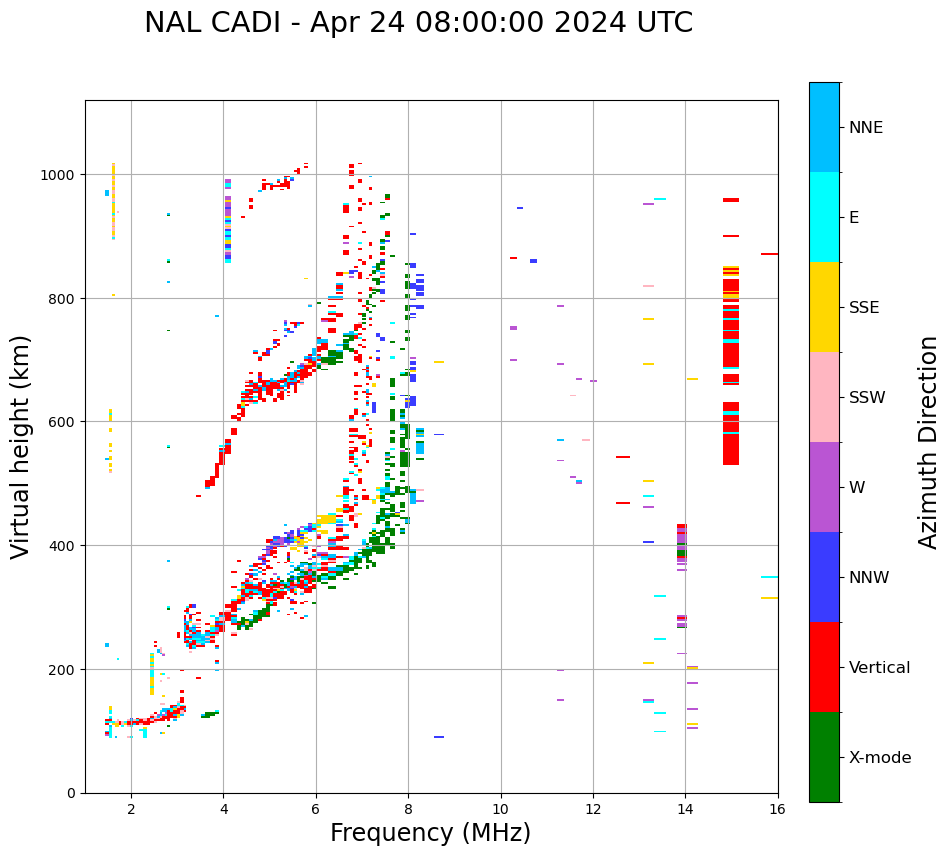 NAL CADI - Apr 24 08:00:00 2024 UTC

Virtual height (km)

1000
800
600
400
200
0

2
4
6
8
10
12
14
16

Frequency (MHz)

NNE
E
SSE
SSW
W
NNW
Vertical
X-mode

Azimuth Direction